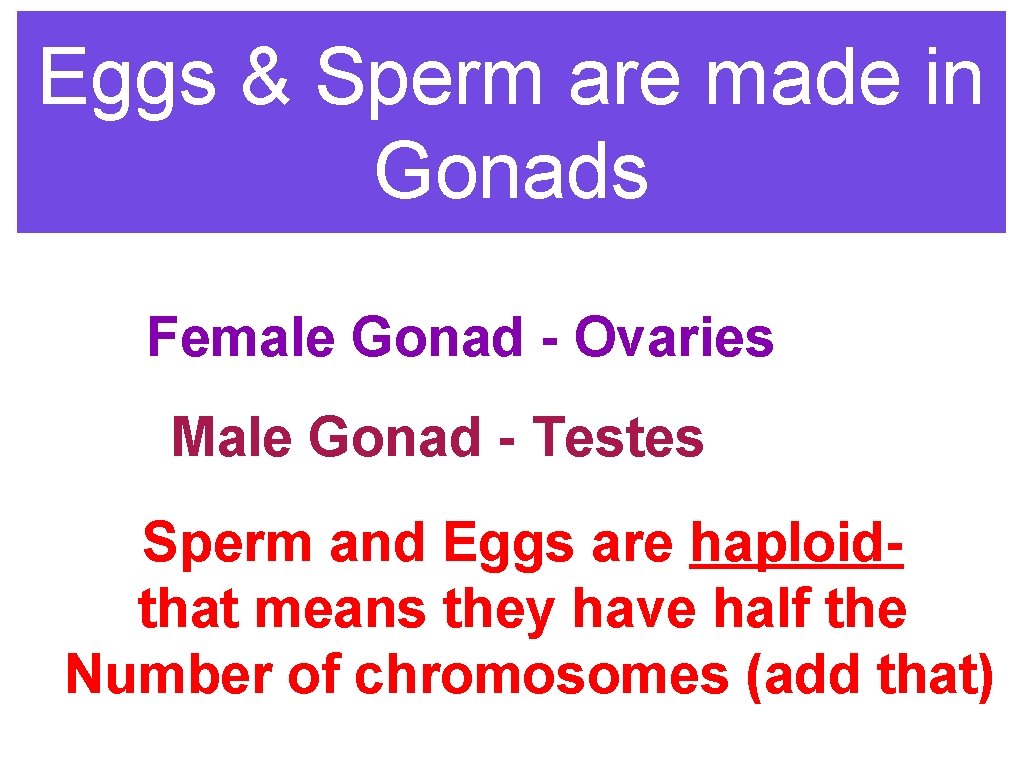 Eggs & Sperm are made in Gonads

Female Gonad - Ovaries

Male Gonad - Testes

Sperm and Eggs are haploid- that means they have half the Number of chromosomes (add that)